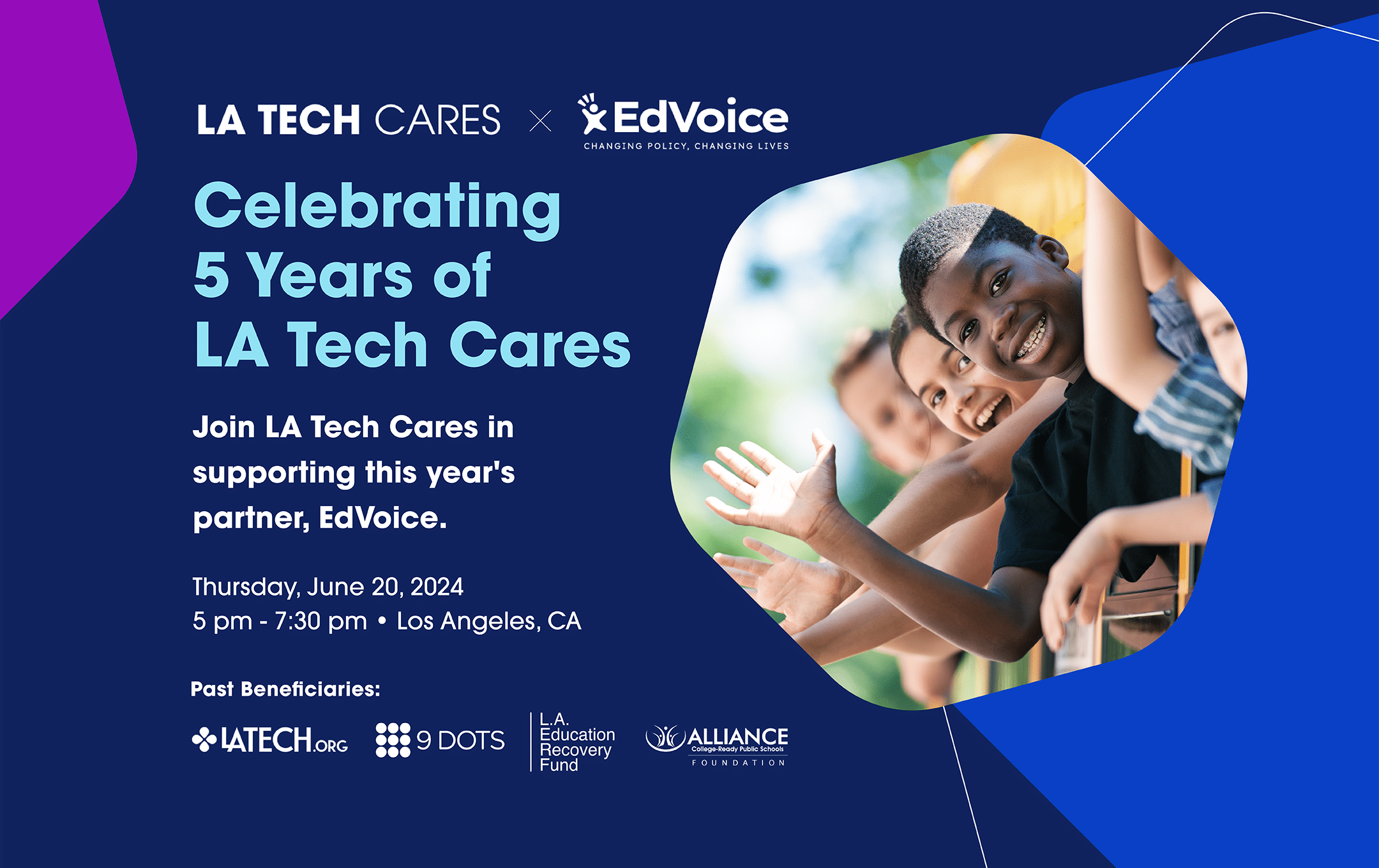 LA TECH CARES × EdVoice
CHANGING POLICY, CHANGING LIVES

Celebrating 5 Years of LA Tech Cares

Join LA Tech Cares in supporting this year's partner, EdVoice.

Thursday, June 20, 2024
5 pm - 7:30 pm • Los Angeles, CA

Past Beneficiaries:

LATECH.ORG

9 DOTS

L.A. Education Recovery Fund

ALLIANCE College-Ready Public Schools FOUNDATION